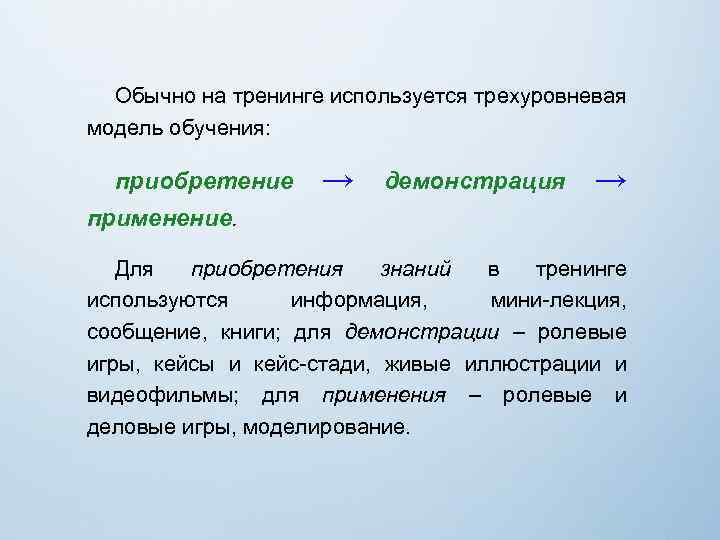 Обычно на тренинге используется трехуровневая модель обучения:

приобретение → демонстрация → применение.

Для приобретения знаний в тренинге используются информация, мини-лекция, сообщение, книги; для демонстрации – ролевые игры, кейсы и кейс-стади, живые иллюстрации и видеофильмы; для применения – ролевые и деловые игры, моделирование.